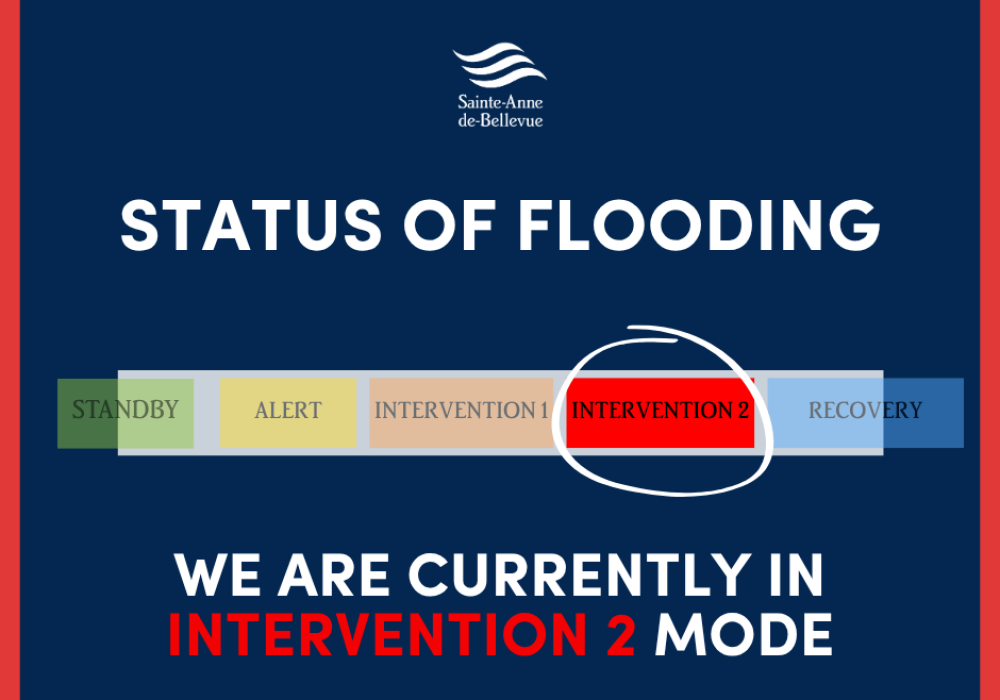 Sainte-Anne de-Bellevue

STATUS OF FLOODING

STANDBY

ALERT

INTERVENTION 1

INTERVENTION 2

RECOVERY

WE ARE CURRENTLY IN INTERVENTION 2 MODE